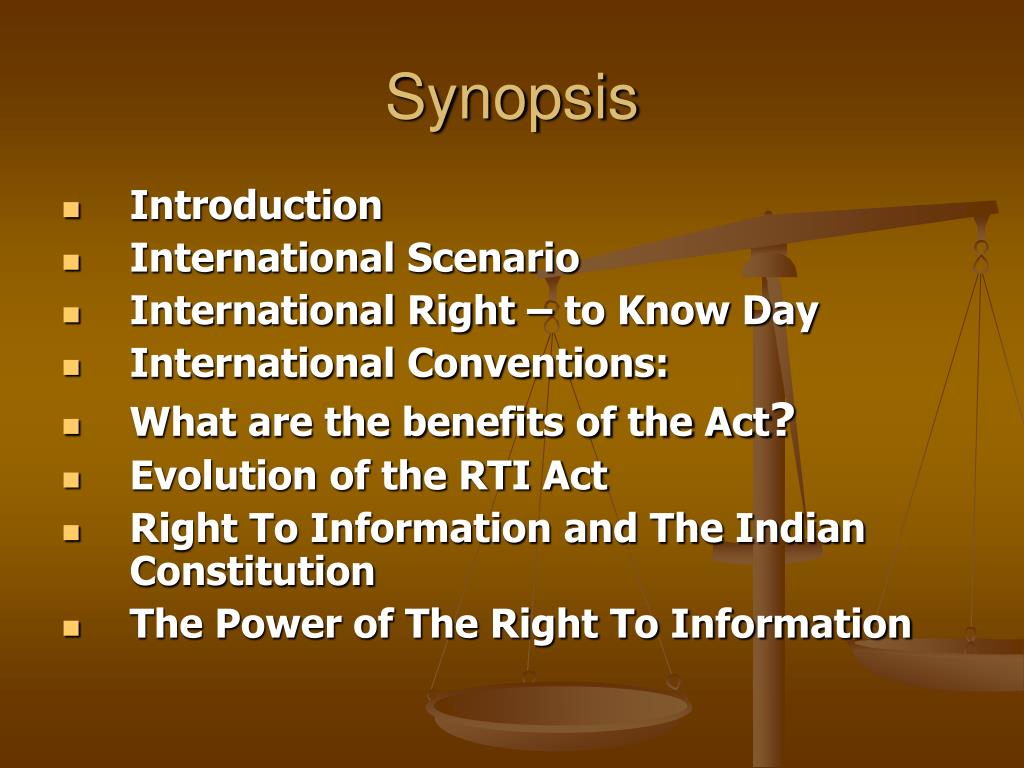 Synopsis

- Introduction
- International Scenario
- International Right – to Know Day
- International Conventions:
- What are the benefits of the Act?
- Evolution of the RTI Act
- Right To Information and The Indian Constitution
- The Power of The Right To Information